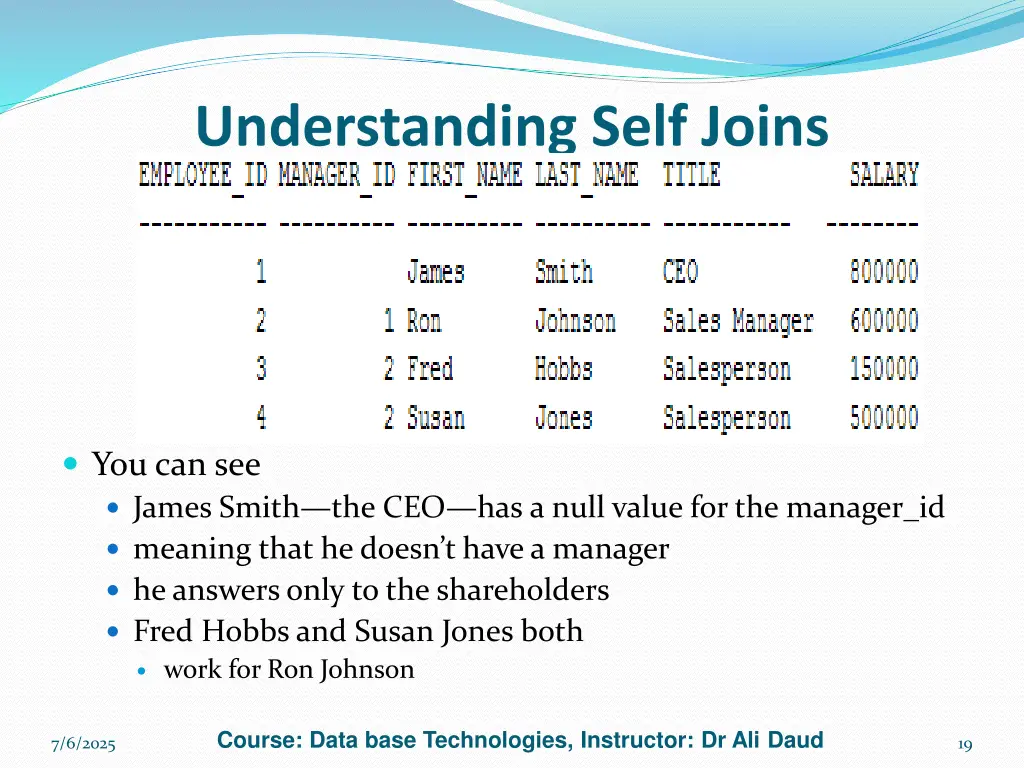 Understanding Self Joins

| EMPLOYEE_ID | MANAGER_ID | FIRST_NAME | LAST_NAME | TITLE | SALARY |
|---|---|---|---|---|---|
| 1 | | James | Smith | CEO | 800000 |
| 2 | 1 | Ron | Johnson | Sales Manager | 600000 |
| 3 | 2 | Fred | Hobbs | Salesperson | 150000 |
| 4 | 2 | Susan | Jones | Salesperson | 500000 |

You can see

James Smith—the CEO—has a null value for the manager_id

meaning that he doesn't have a manager

he answers only to the shareholders

Fred Hobbs and Susan Jones both

work for Ron Johnson

7/6/2025

Course: Data base Technologies, Instructor: Dr Ali Daud

19